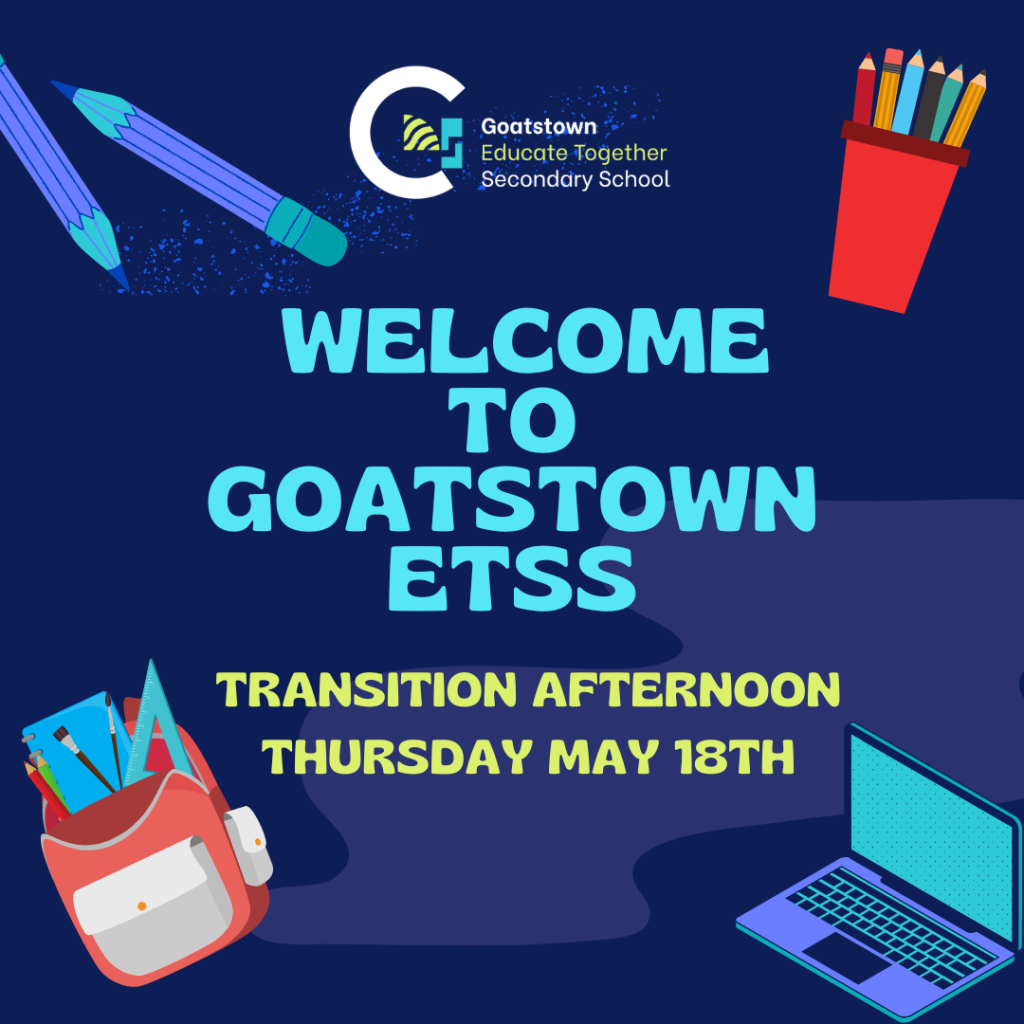 Goatstown
Educate Together
Secondary School

WELCOME TO GOATSTOWN ETSS

TRANSITION AFTERNOON
THURSDAY MAY 18TH